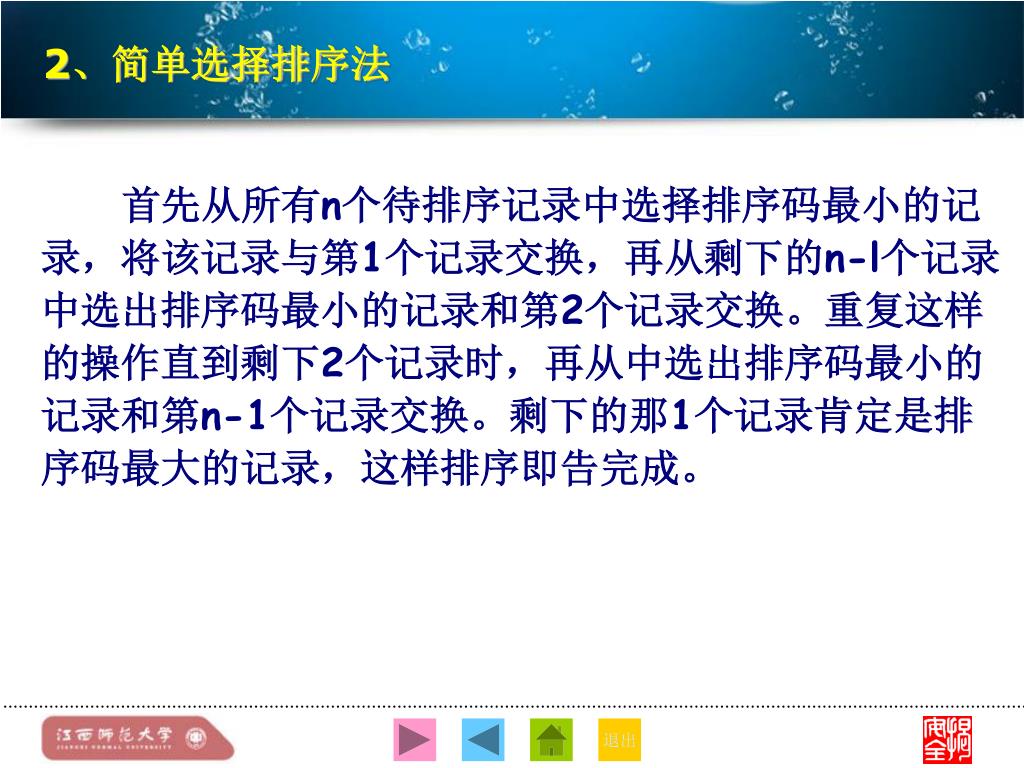 2、简单选择排序法

首先从所有n个待排序记录中选择排序码最小的记录，将该记录与第1个记录交换，再从剩下的n-l个记录中选出排序码最小的记录和第2个记录交换。重复这样的操作直到剩下2个记录时，再从中选出排序码最小的记录和第n-1个记录交换。剩下的那1个记录肯定是排序码最大的记录，这样排序即告完成。

江西师范大学
JIANGXI NORMAL UNIVERSITY

退出